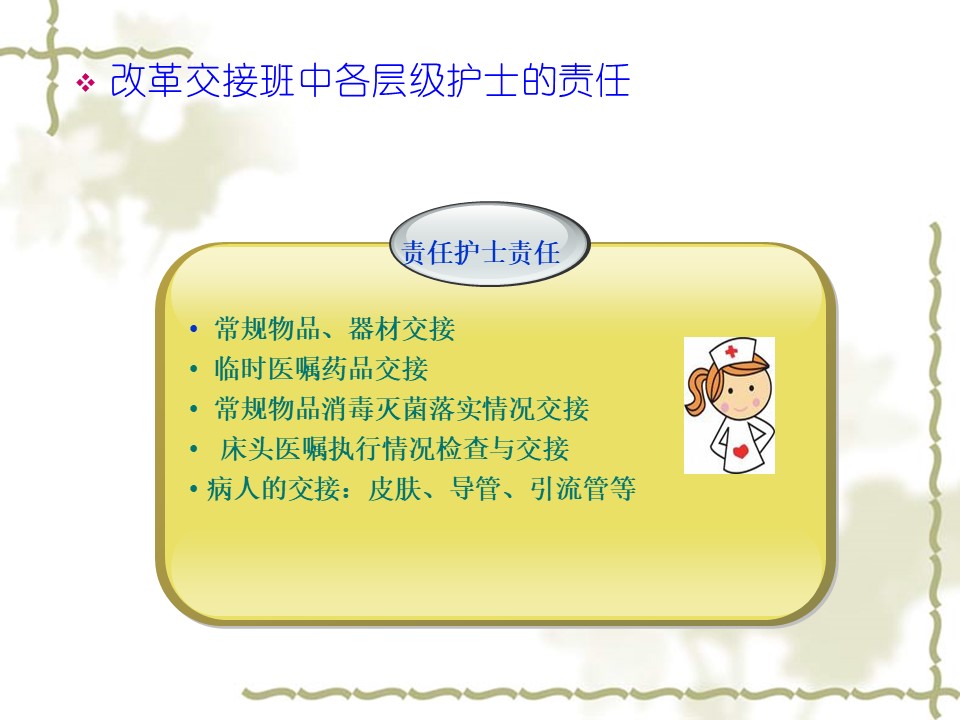 ❖ 改革交接班中各层级护士的责任

责任护士责任

• 常规物品、器材交接
• 临时医嘱药品交接
• 常规物品消毒灭菌落实情况交接
• 床头医嘱执行情况检查与交接
• 病人的交接：皮肤、导管、引流管等